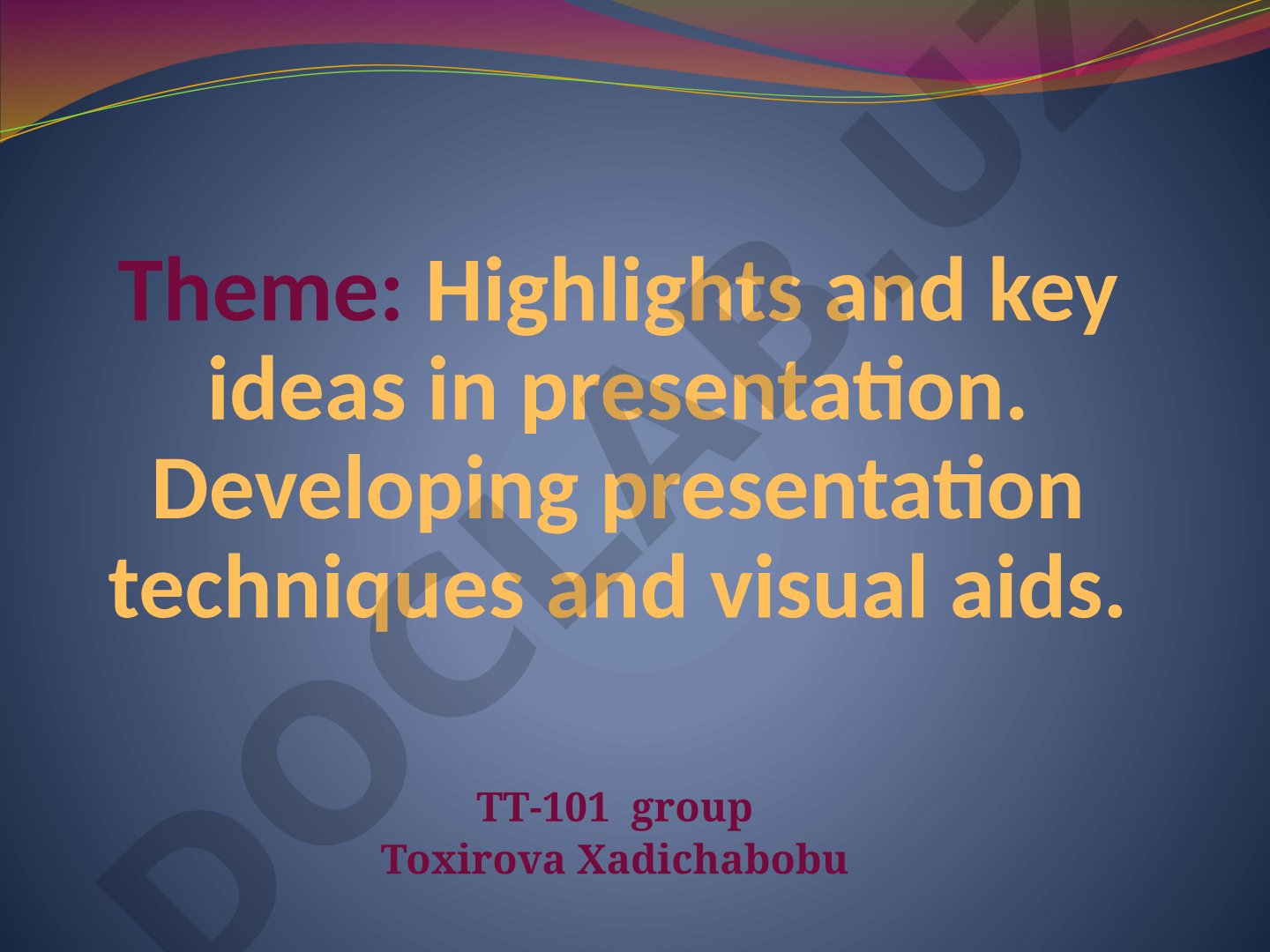 Theme: Highlights and key ideas in presentation. Developing presentation techniques and visual aids.

TT-101 group
Toxirova Xadichabobu

DOCLAB.UZ